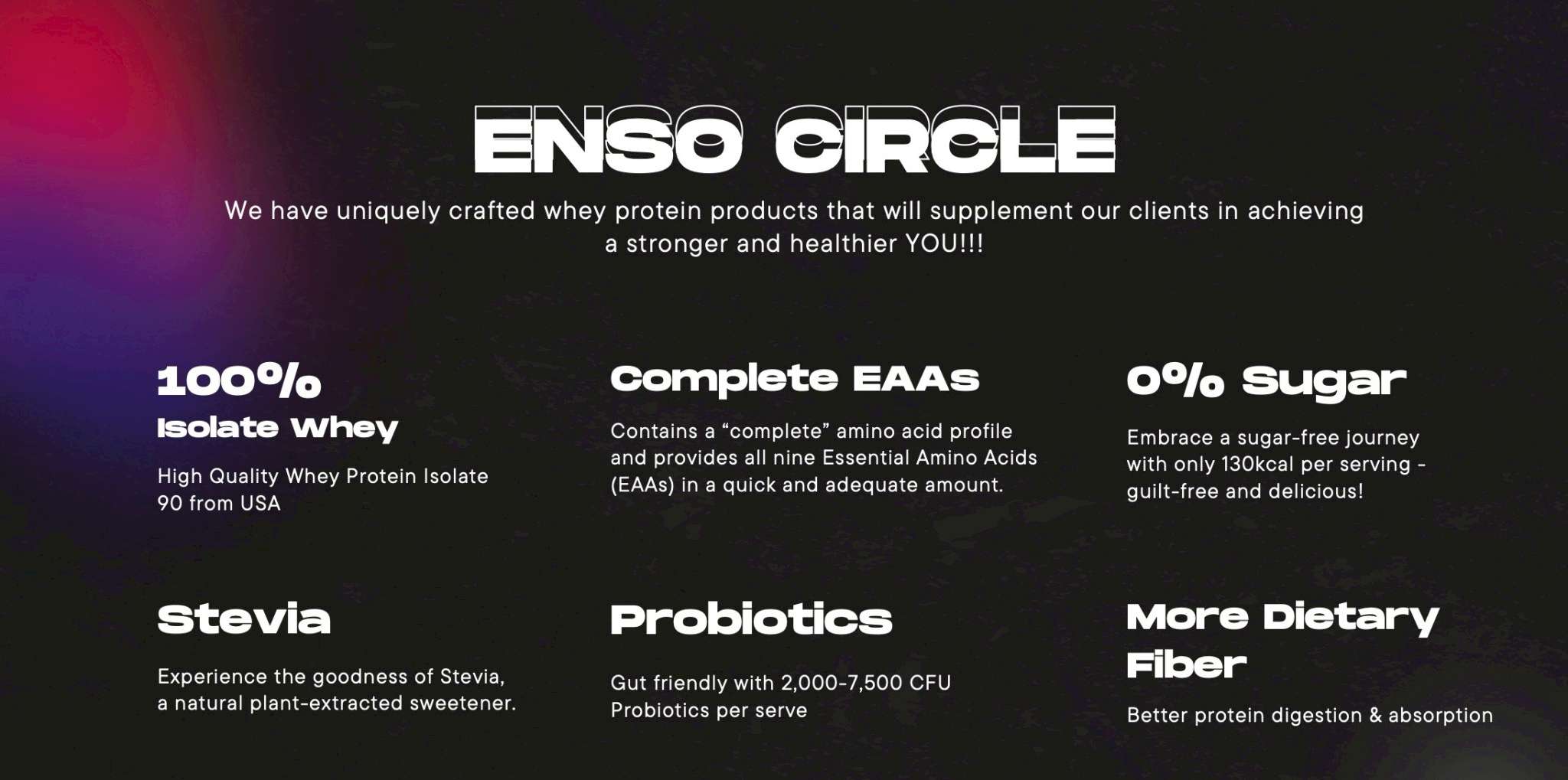 ENSO CIRCLE

We have uniquely crafted whey protein products that will supplement our clients in achieving a stronger and healthier YOU!!!

100%
Isolate Whey

High Quality Whey Protein Isolate 90 from USA

Complete EAAs

Contains a “complete” amino acid profile and provides all nine Essential Amino Acids (EAAs) in a quick and adequate amount.

0% Sugar

Embrace a sugar-free journey with only 130kcal per serving - guilt-free and delicious!

Stevia

Experience the goodness of Stevia, a natural plant-extracted sweetener.

Probiotics

Gut friendly with 2,000-7,500 CFU Probiotics per serve

More Dietary Fiber

Better protein digestion & absorption